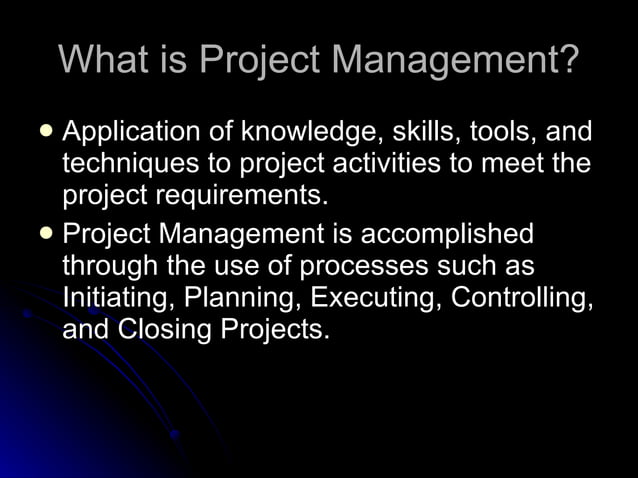 What is Project Management?

• Application of knowledge, skills, tools, and techniques to project activities to meet the project requirements.

• Project Management is accomplished through the use of processes such as Initiating, Planning, Executing, Controlling, and Closing Projects.